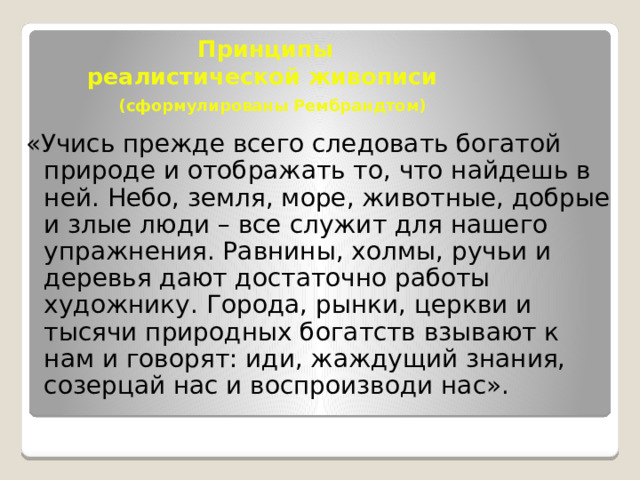 Принципы реалистической живописи

(сформулированы Рембрандтом)

«Учись прежде всего следовать богатой природе и отображать то, что найдешь в ней. Небо, земля, море, животные, добрые и злые люди – все служит для нашего упражнения. Равнины, холмы, ручьи и деревья дают достаточно работы художнику. Города, рынки, церкви и тысячи природных богатств взывают к нам и говорят: иди, жаждущий знания, созерцай нас и воспроизводи нас».